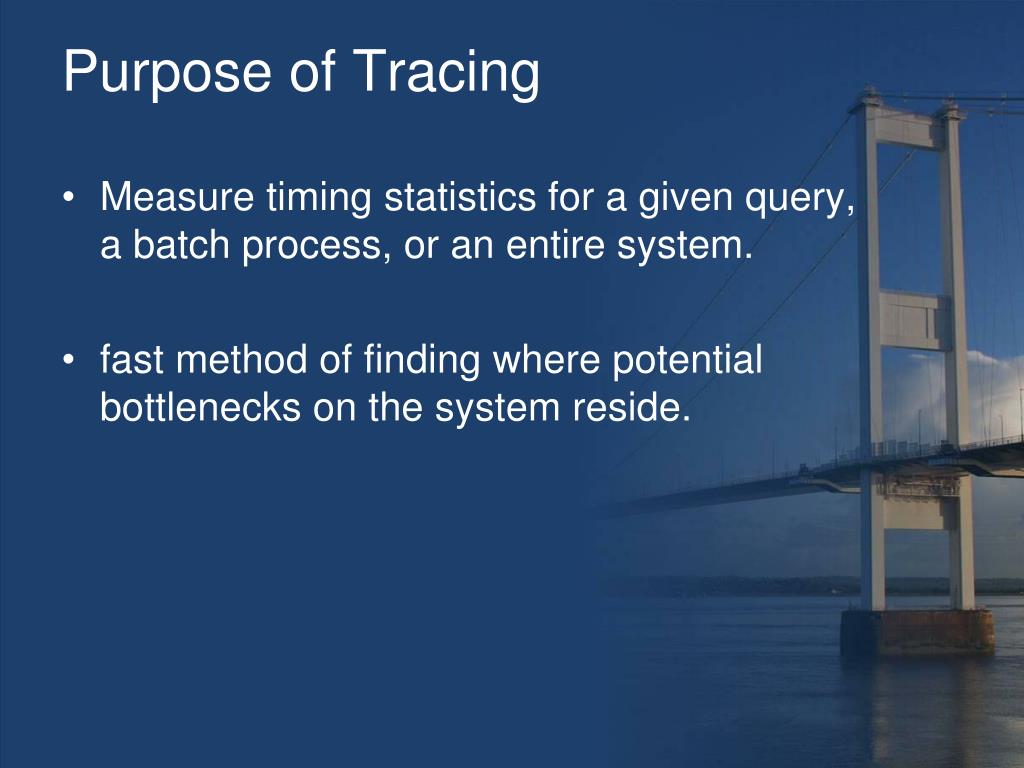 Purpose of Tracing

• Measure timing statistics for a given query, a batch process, or an entire system.

• fast method of finding where potential bottlenecks on the system reside.